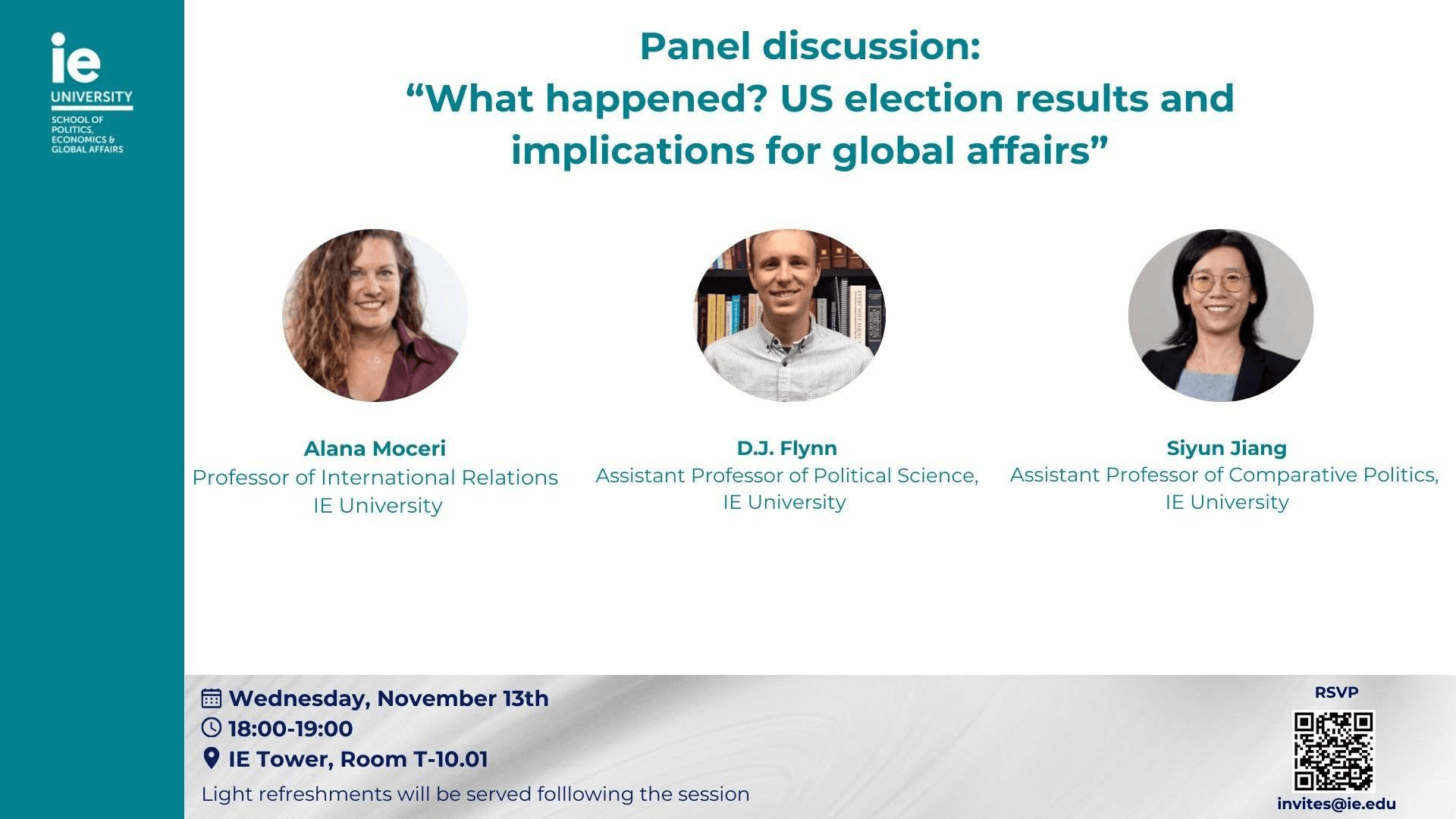 ie
UNIVERSITY
SCHOOL OF POLITICS, ECONOMICS & GLOBAL AFFAIRS

Panel discussion:
“What happened? US election results and implications for global affairs”

Alana Moceri
Professor of International Relations
IE University

D.J. Flynn
Assistant Professor of Political Science,
IE University

Siyun Jiang
Assistant Professor of Comparative Politics,
IE University

Wednesday, November 13th
18:00-19:00
IE Tower, Room T-10.01
Light refreshments will be served folllowing the session

RSVP
invites@ie.edu